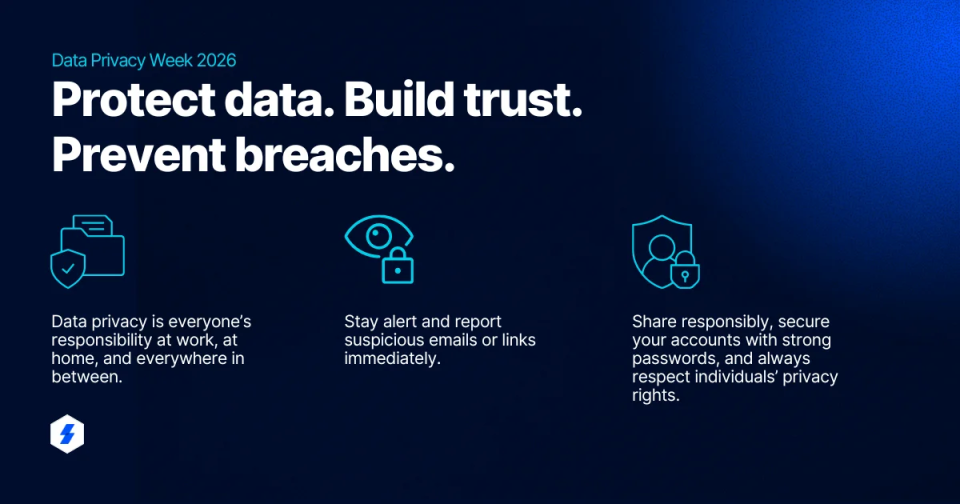 Data Privacy Week 2026

Protect data. Build trust. Prevent breaches.

Data privacy is everyone's responsibility at work, at home, and everywhere in between.

Stay alert and report suspicious emails or links immediately.

Share responsibly, secure your accounts with strong passwords, and always respect individuals' privacy rights.